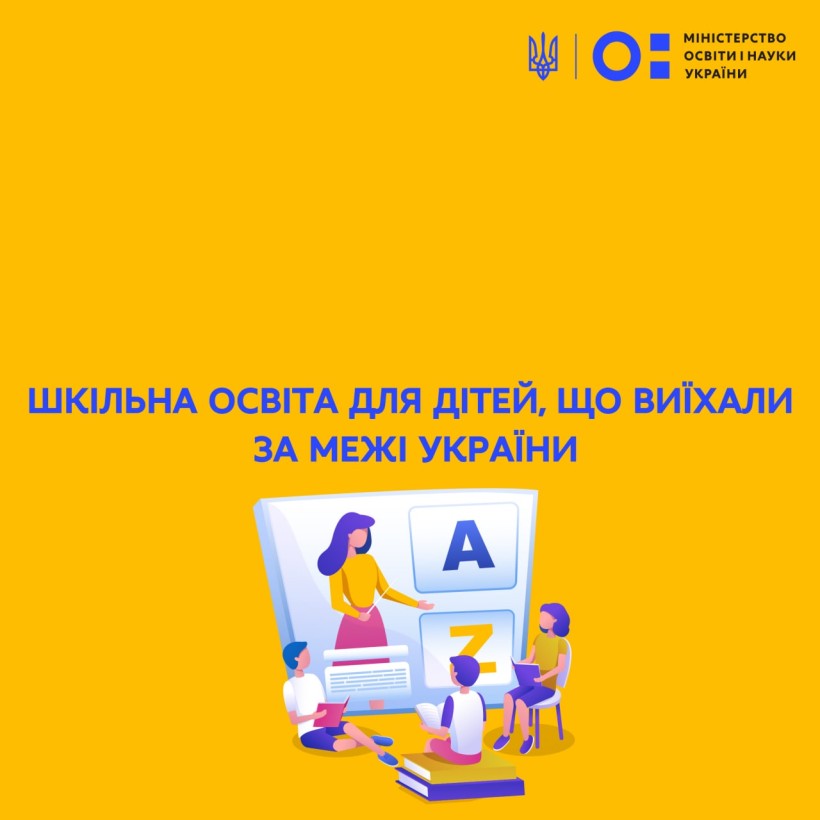 МІНІСТЕРСТВО ОСВІТИ І НАУКИ УКРАЇНИ

ШКІЛЬНА ОСВІТА ДЛЯ ДІТЕЙ, ЩО ВИЇХАЛИ ЗА МЕЖІ УКРАЇНИ

A

Z